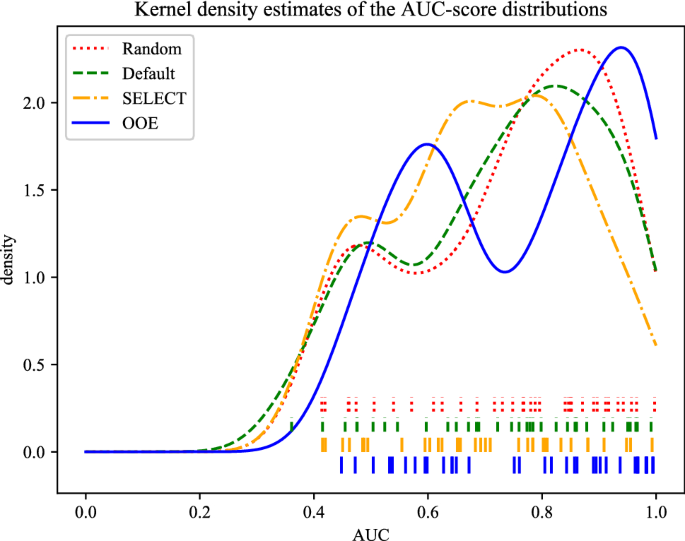 Kernel density estimates of the AUC-score distributions

Random
Default
SELECT
OOE

density

2.0
1.5
1.0
0.5
0.0

0.0
0.2
0.4
0.6
0.8
1.0

AUC